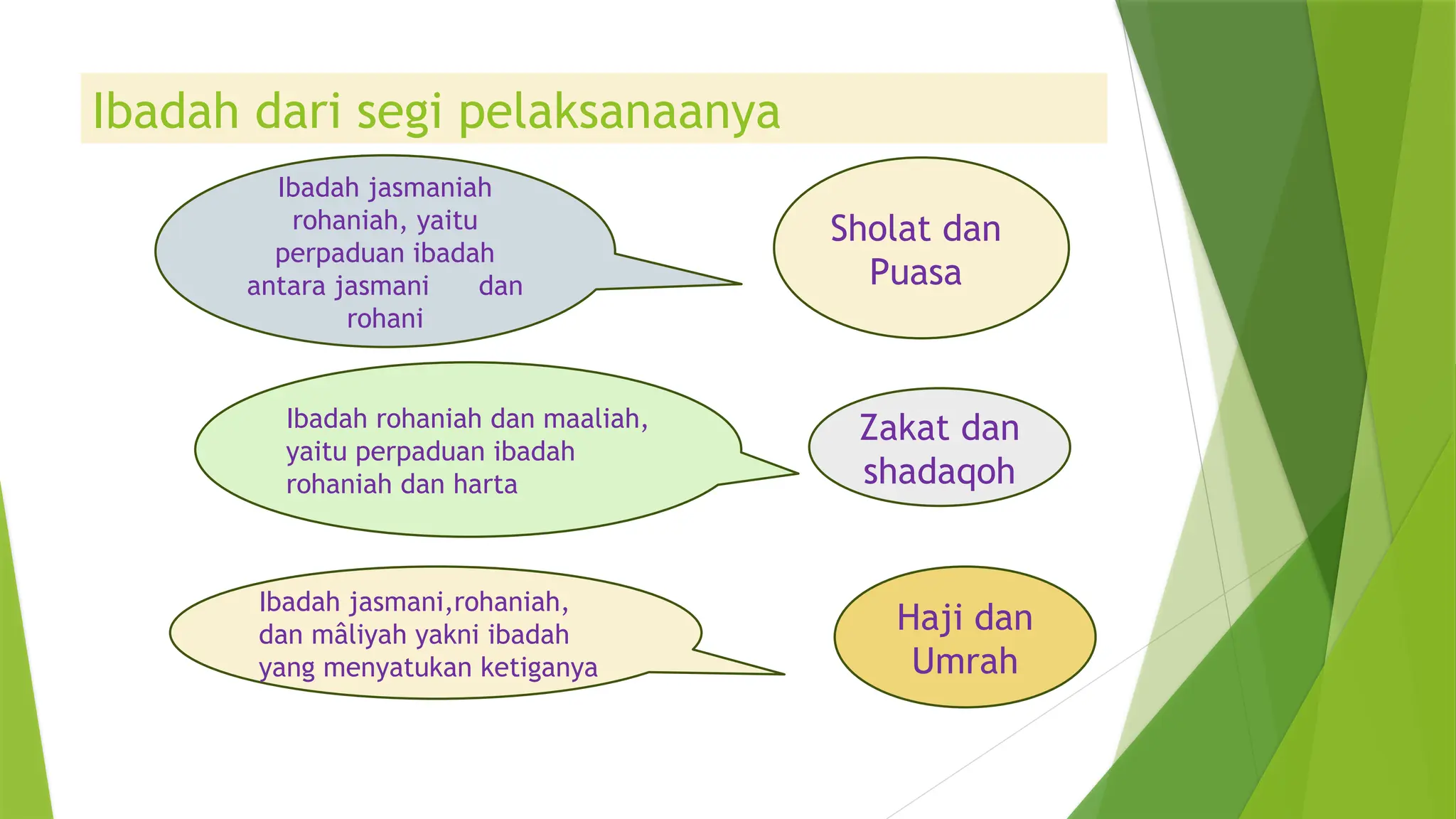 Ibadah dari segi pelaksanaanya

Ibadah jasmaniah rohaniah, yaitu perpaduan ibadah antara jasmani dan rohani

Sholat dan Puasa

Ibadah rohaniah dan maaliah, yaitu perpaduan ibadah rohaniah dan harta

Zakat dan shadaqoh

Ibadah jasmani,rohaniah, dan mâliyah yakni ibadah yang menyatukan ketiganya

Haji dan Umrah